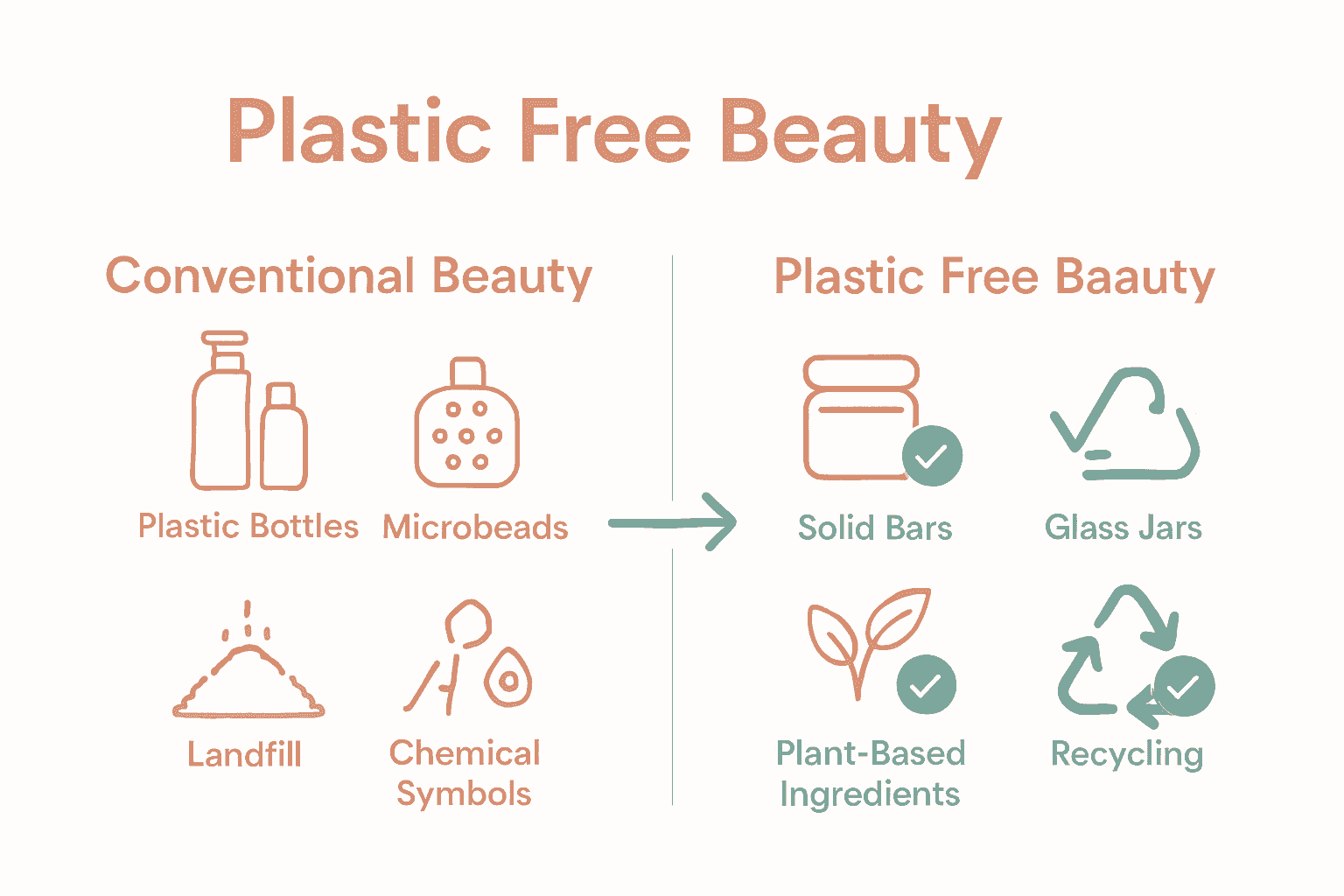 Plastic Free Beauty

Conventional Beauty

Plastic Bottles

Microbeads

Landfill

Chemical Symbols

Plastic Free Baauty

Solid Bars

Glass Jars

Plant-Based Ingredients

Recycling